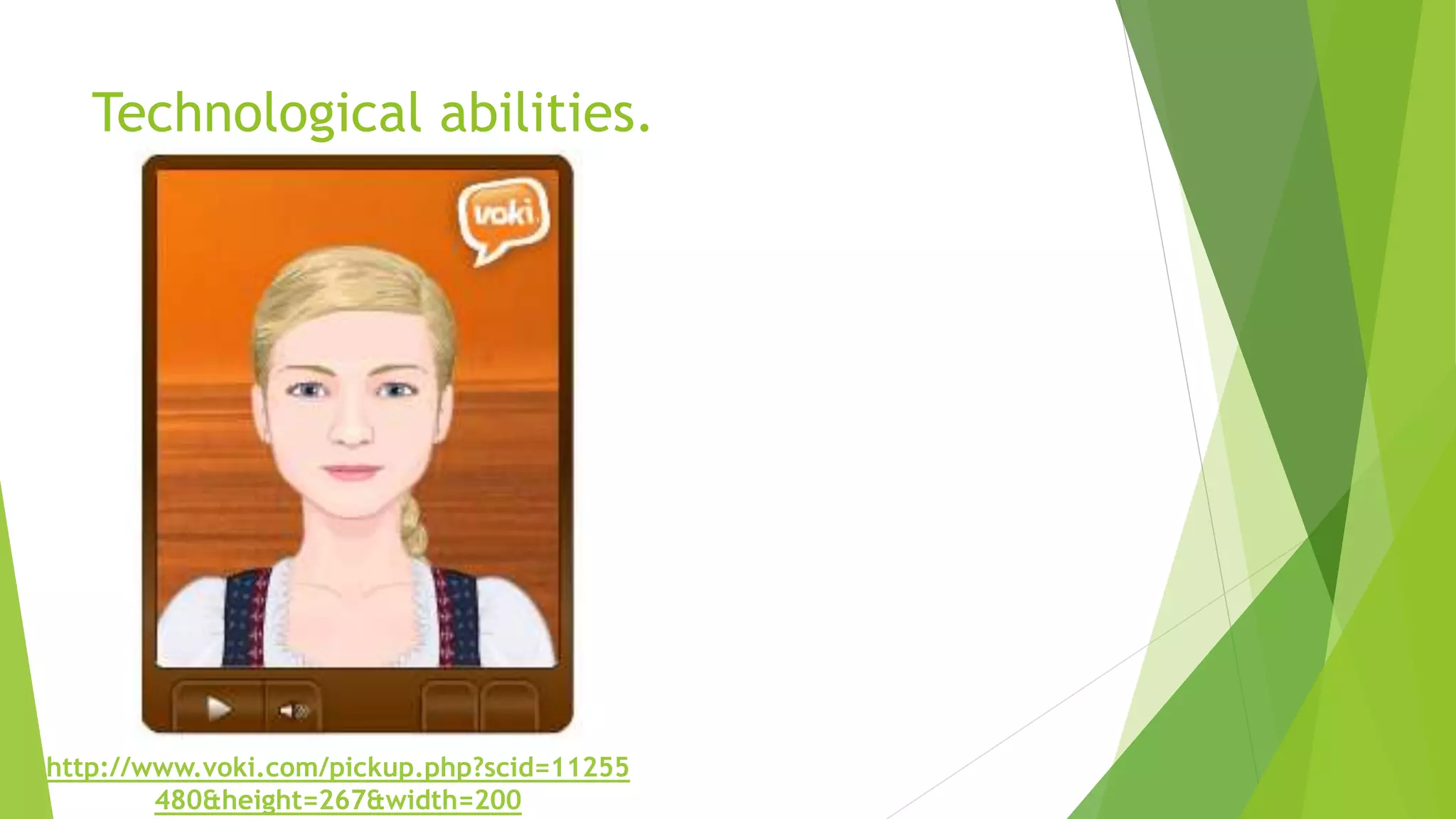 Technological abilities.

voki

http://www.voki.com/pickup.php?scid=11255480&height=267&width=200